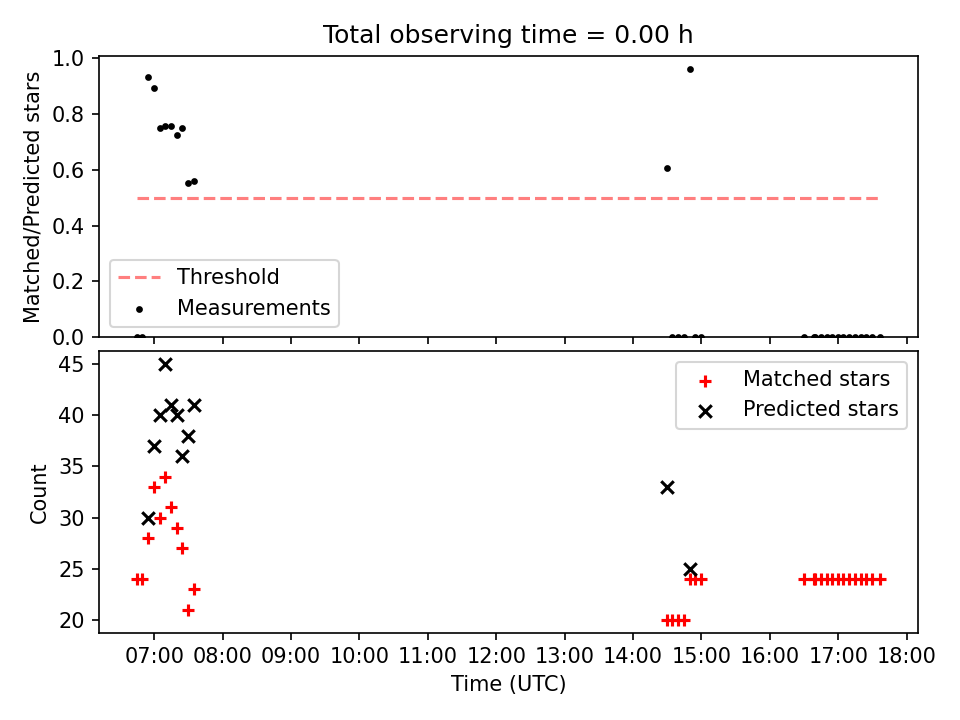 Total observing time = 0.00 h

Matched/Predicted stars

1.0
0.8
0.6
0.4
0.2
0.0

Threshold
Measurements

Count

45
40
35
30
25
20

Matched stars
Predicted stars

07:00 08:00 09:00 10:00 11:00 12:00 13:00 14:00 15:00 16:00 17:00 18:00

Time (UTC)